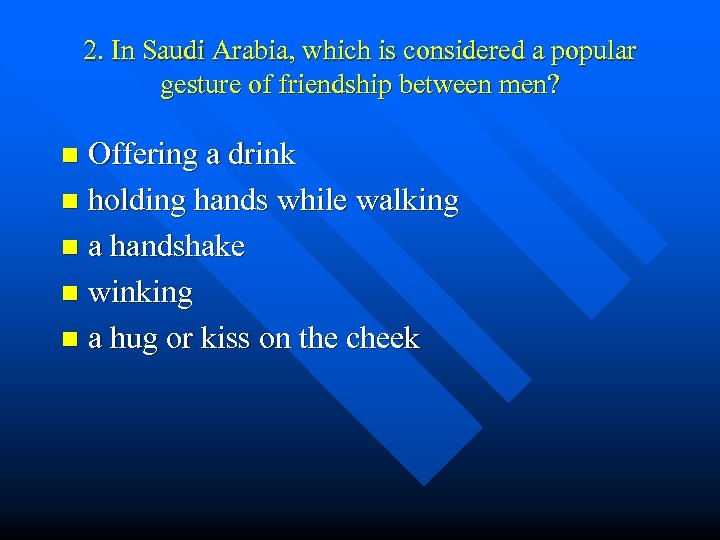 2. In Saudi Arabia, which is considered a popular gesture of friendship between men?

- Offering a drink
- holding hands while walking
- a handshake
- winking
- a hug or kiss on the cheek